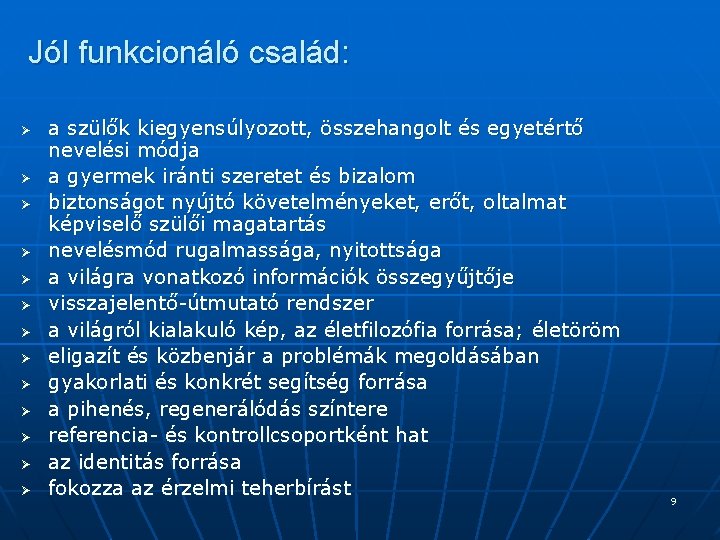 Jól funkcionáló család:

➢ a szülők kiegyensúlyozott, összehangolt és egyetértő nevelési módja
➢ a gyermek iránti szeretet és bizalom
➢ biztonságot nyújtó követelményeket, erőt, oltalmat képviselő szülői magatartás
➢ nevelésmód rugalmassága, nyitottsága
➢ a világra vonatkozó információk összegyűjtője
➢ visszajelentő-útmutató rendszer
➢ a világról kialakuló kép, az életfilozófia forrása; életöröm
➢ eligazít és közbenjár a problémák megoldásában
➢ gyakorlati és konkrét segítség forrása
➢ a pihenés, regenerálódás színtere
➢ referencia- és kontrollcsoportként hat
➢ az identitás forrása
➢ fokozza az érzelmi teherbírást

9